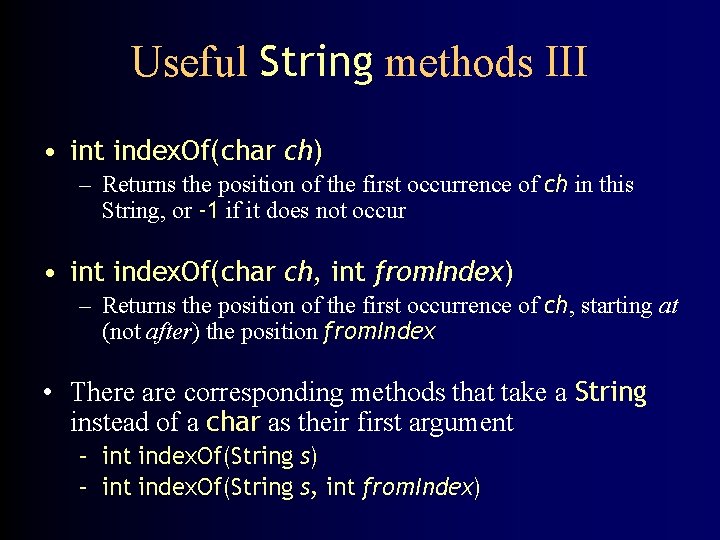 Useful String methods III

• int indexOf(char ch)
  – Returns the position of the first occurrence of ch in this String, or -1 if it does not occur

• int indexOf(char ch, int fromIndex)
  – Returns the position of the first occurrence of ch, starting at (not after) the position fromIndex

• There are corresponding methods that take a String instead of a char as their first argument
  - int indexOf(String s)
  - int indexOf(String s, int fromIndex)